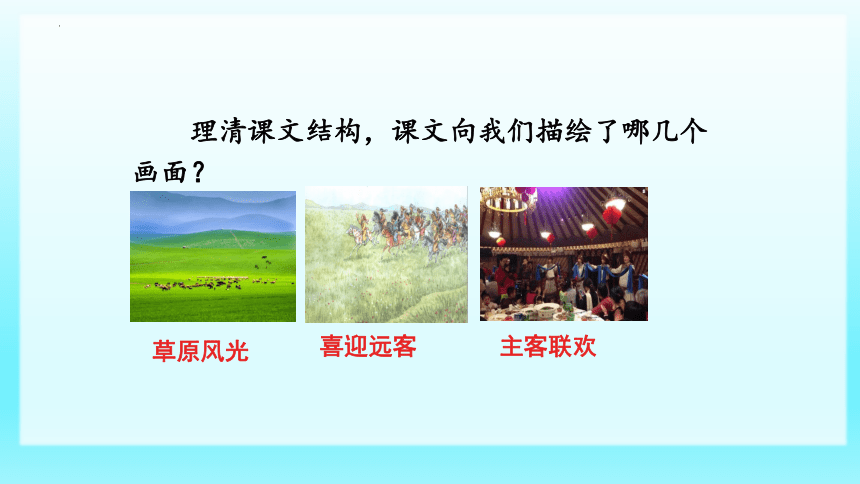 理清课文结构，课文向我们描绘了哪几个画面？

草原风光

喜迎远客

主客联欢